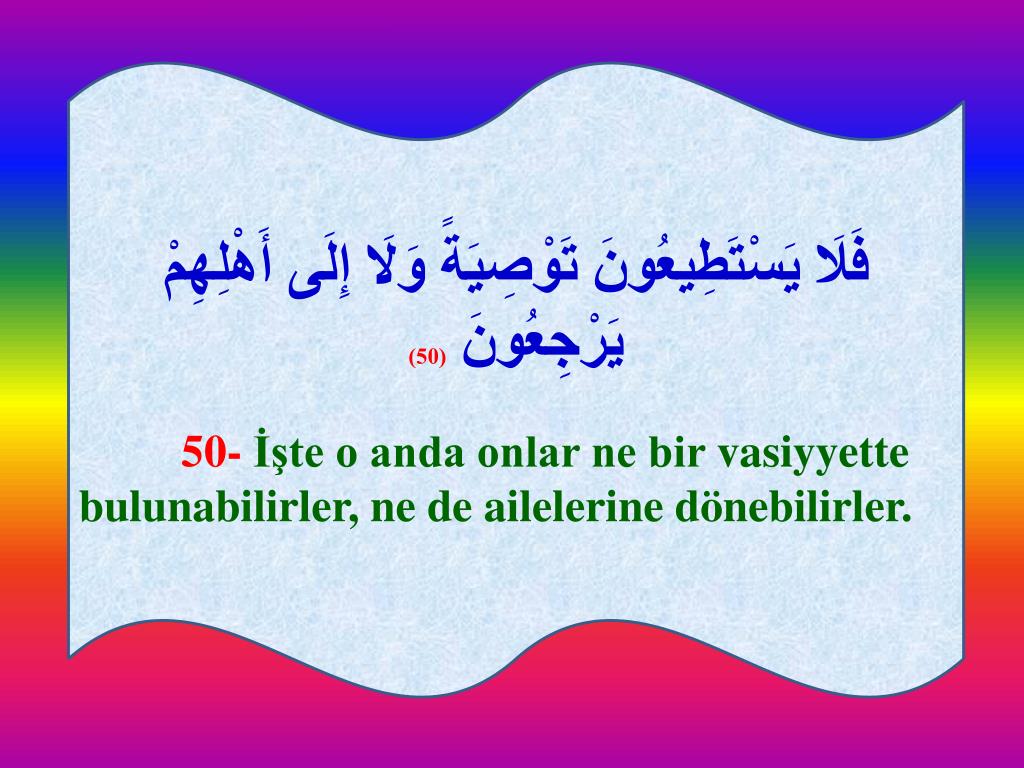 فَلَا يَسْتَطِيعُونَ تَوْصِيَةً وَلَا إِلَى أَهْلِهِمْ يَرْجِعُونَ (50)

50- İşte o anda onlar ne bir vasiyyette bulunabilirler, ne de ailelerine dönebilirler.